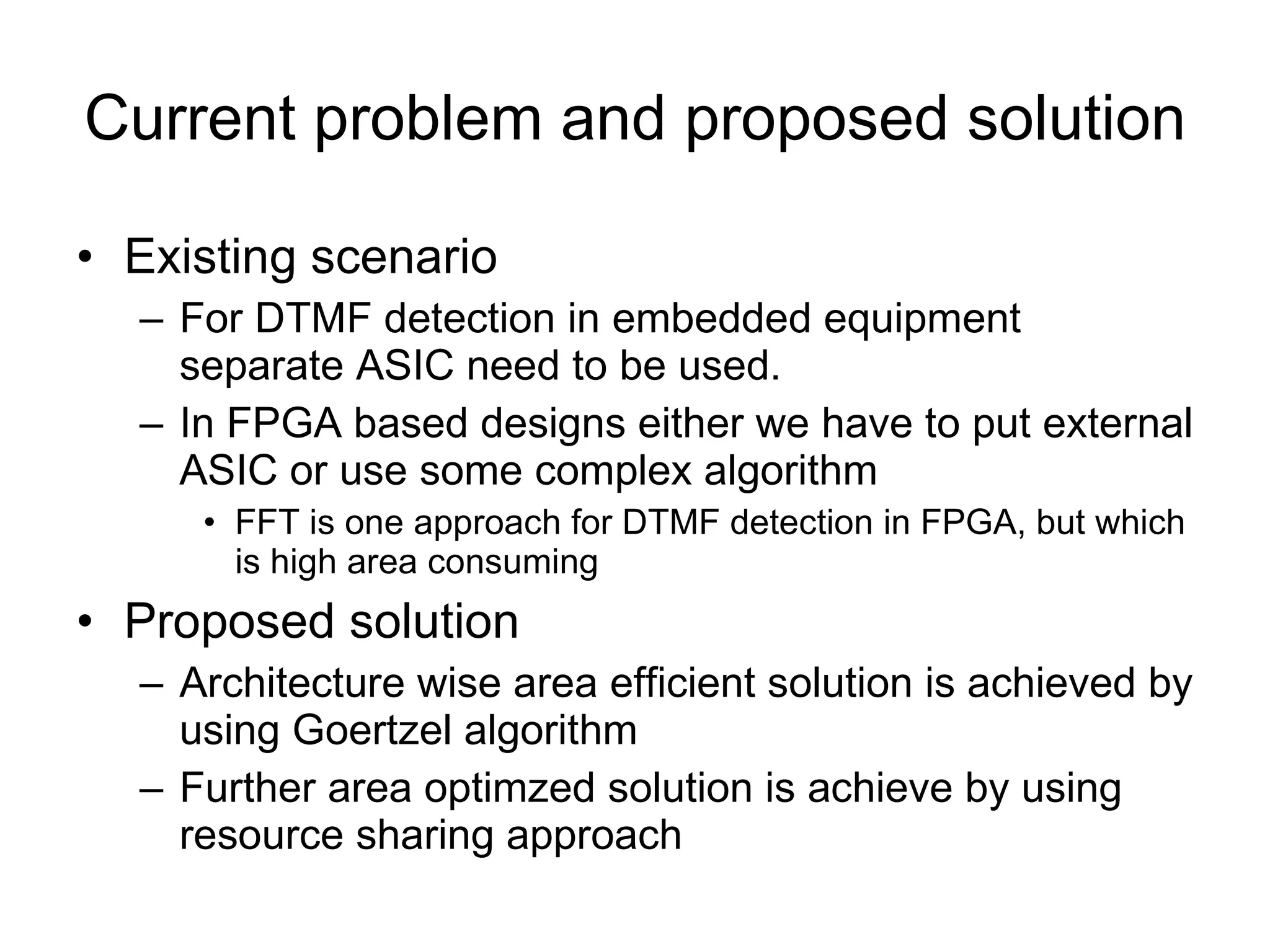 Current problem and proposed solution

• Existing scenario
– For DTMF detection in embedded equipment separate ASIC need to be used.
– In FPGA based designs either we have to put external ASIC or use some complex algorithm
• FFT is one approach for DTMF detection in FPGA, but which is high area consuming

• Proposed solution
– Architecture wise area efficient solution is achieved by using Goertzel algorithm
– Further area optimzed solution is achieve by using resource sharing approach